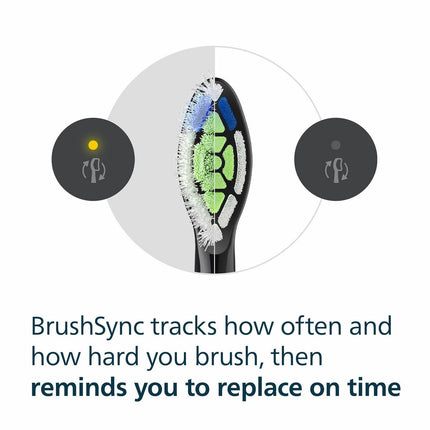 BrushSync tracks how often and how hard you brush, then reminds you to replace on time